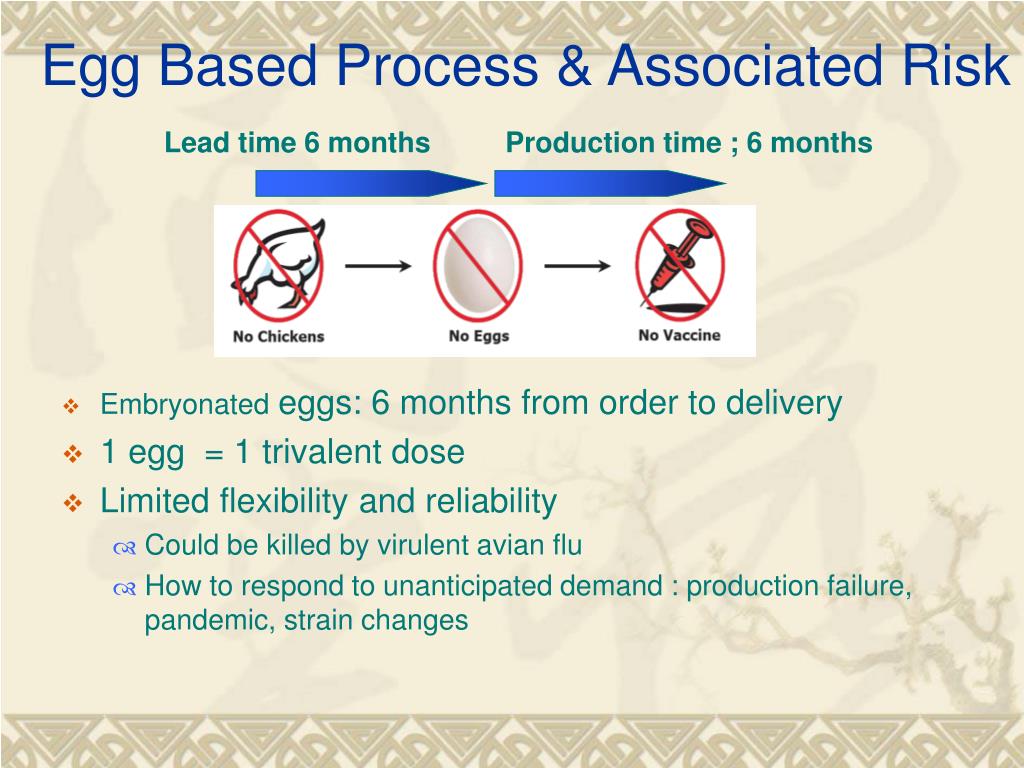 Egg Based Process & Associated Risk

Lead time 6 months

Production time ; 6 months

No Chickens

No Eggs

No Vaccine

Embryonated eggs: 6 months from order to delivery

1 egg = 1 trivalent dose

Limited flexibility and reliability

Could be killed by virulent avian flu

How to respond to unanticipated demand : production failure, pandemic, strain changes